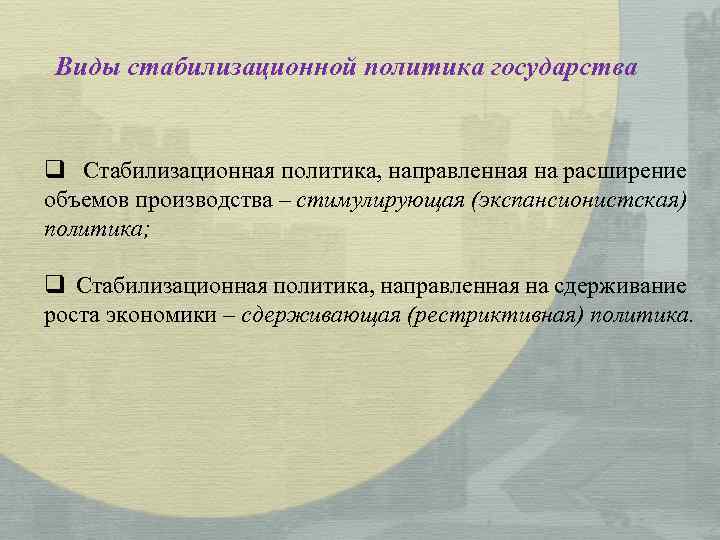 Виды стабилизационной политика государства

❑ Стабилизационная политика, направленная на расширение объемов производства – стимулирующая (экспансионистская) политика;

❑ Стабилизационная политика, направленная на сдерживание роста экономики – сдерживающая (рестриктивная) политика.